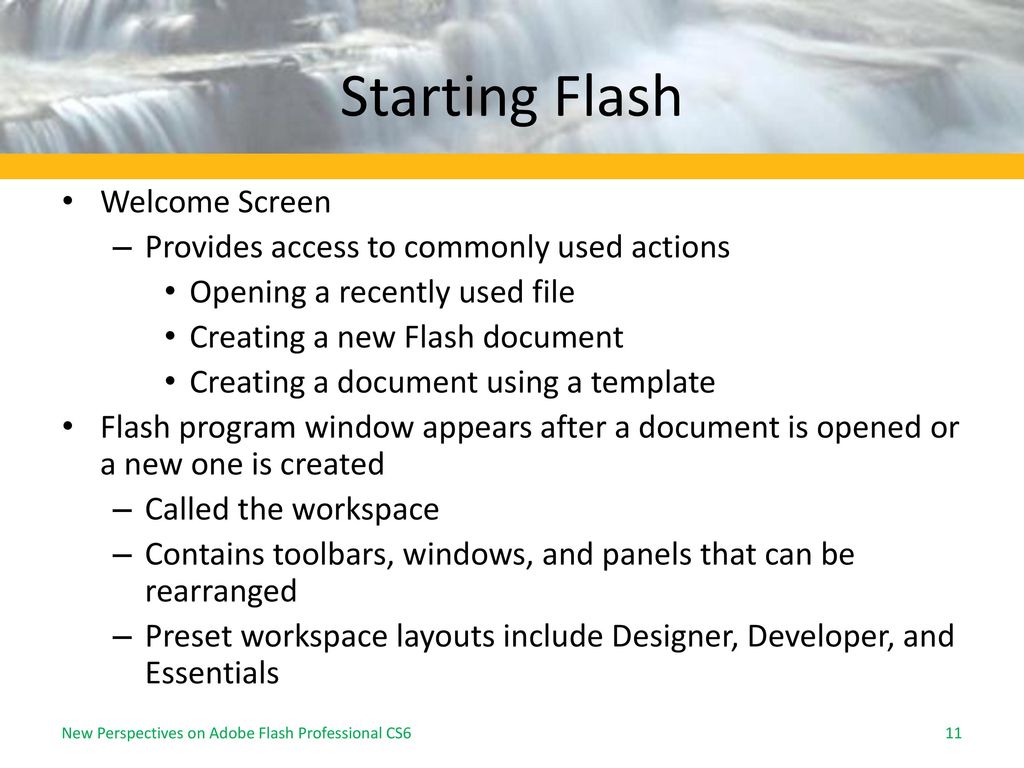 Starting Flash

• Welcome Screen
– Provides access to commonly used actions
• Opening a recently used file
• Creating a new Flash document
• Creating a document using a template
• Flash program window appears after a document is opened or a new one is created
– Called the workspace
– Contains toolbars, windows, and panels that can be rearranged
– Preset workspace layouts include Designer, Developer, and Essentials

New Perspectives on Adobe Flash Professional CS6

11